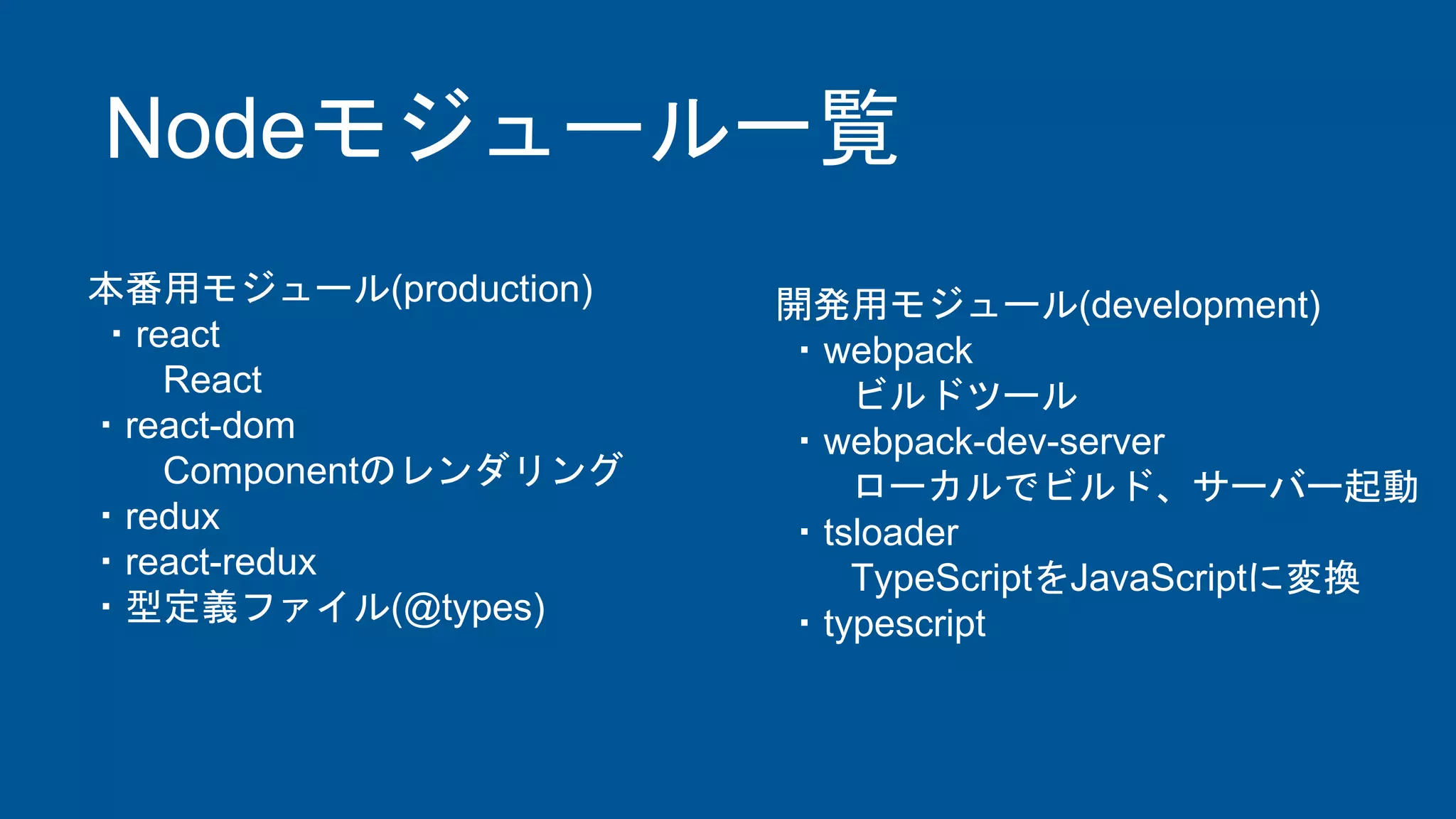 Nodeモジュール一覧

本番用モジュール(production)
・react
React
・react-dom
Componentのレンダリング
・redux
・react-redux
・型定義ファイル(@types)

開発用モジュール(development)
・webpack
ビルドツール
・webpack-dev-server
ローカルでビルド、サーバー起動
・tsloader
TypeScriptをJavaScriptに変換
・typescript